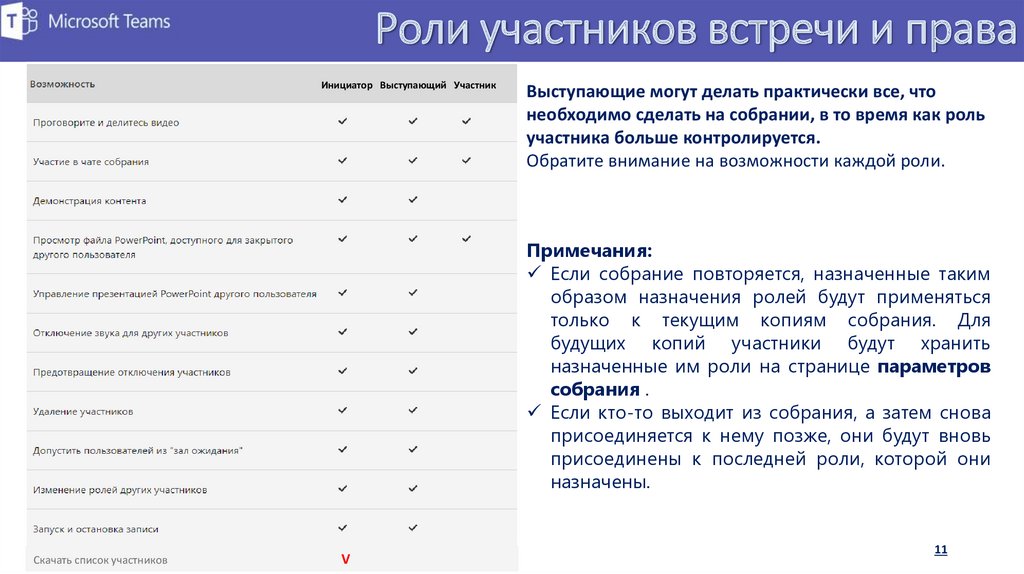 Microsoft Teams

Роли участников встречи и права

| Возможность | Инициатор | Выступающий | Участник |
|---|---|---|---|
| Проговорите и делитесь видео | ✓ | ✓ | ✓ |
| Участие в чате собрания | ✓ | ✓ | ✓ |
| Демонстрация контента | ✓ | ✓ | |
| Просмотр файла PowerPoint, доступного для закрытого другого пользователя | ✓ | ✓ | ✓ |
| Управление презентацией PowerPoint другого пользователя | ✓ | ✓ | |
| Отключение звука для других участников | ✓ | ✓ | |
| Предотвращение отключения участников | ✓ | ✓ | |
| Удаление участников | ✓ | ✓ | |
| Допустить пользователей из "зал ожидания" | ✓ | ✓ | |
| Изменение ролей других участников | ✓ | ✓ | |
| Запуск и остановка записи | ✓ | ✓ | |
| Скачать список участников | V | | |

Выступающие могут делать практически все, что необходимо сделать на собрании, в то время как роль участника больше контролируется.
Обратите внимание на возможности каждой роли.

Примечания:
✓ Если собрание повторяется, назначенные таким образом назначения ролей будут применяться только к текущим копиям собрания. Для будущих копий участники будут хранить назначенные им роли на странице параметров собрания .
✓ Если кто-то выходит из собрания, а затем снова присоединяется к нему позже, они будут вновь присоединены к последней роли, которой они назначены.

11